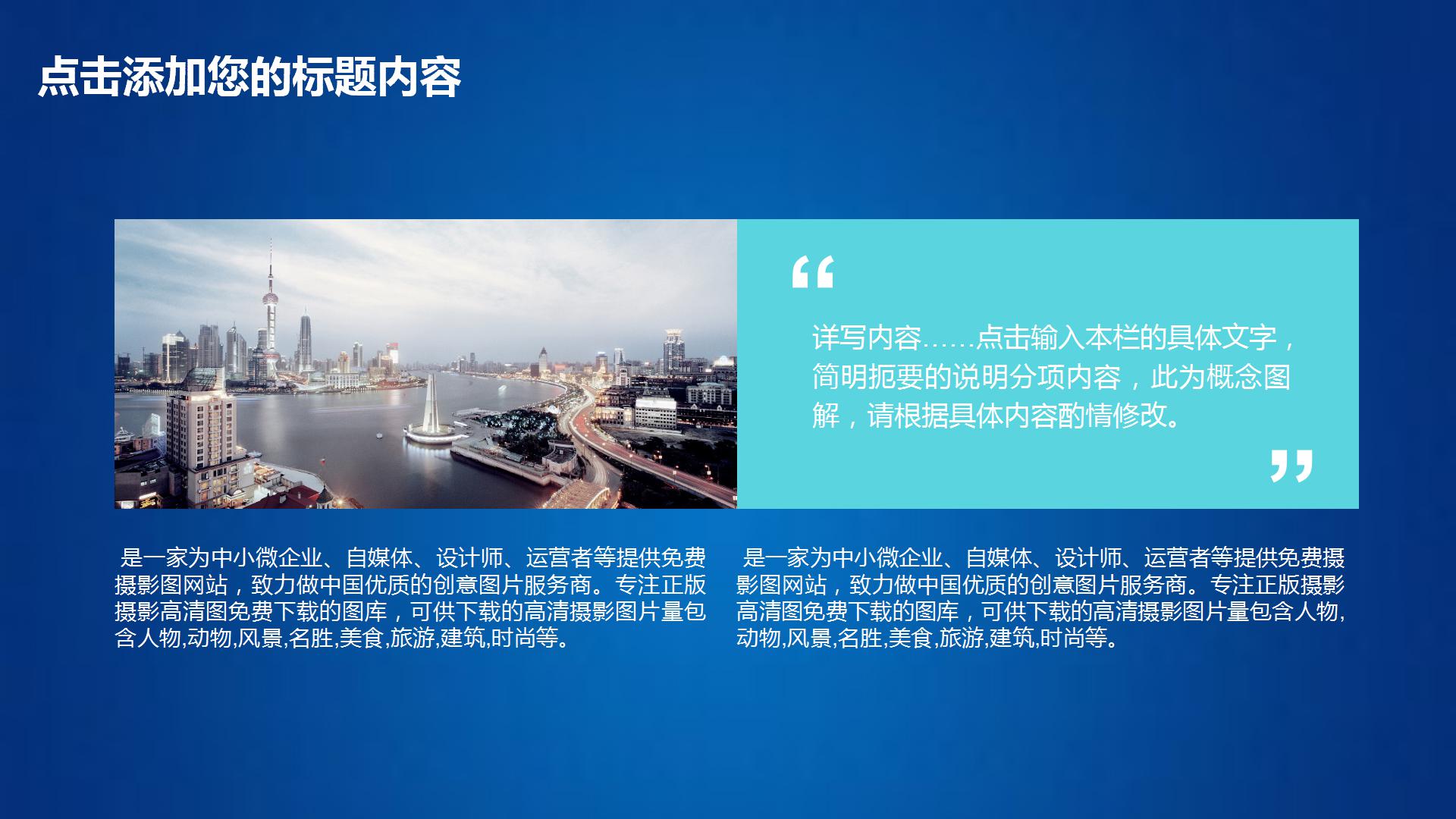 点击添加您的标题内容

“

详写内容……点击输入本栏的具体文字，简明扼要的说明分项内容，此为概念图解，请根据具体内容酌情修改。

”

是一家为中小微企业、自媒体、设计师、运营者等提供免费摄影图网站，致力做中国优质的创意图片服务商。专注正版摄影高清图免费下载的图库，可供下载的高清摄影图片量包含人物,动物,风景,名胜,美食,旅游,建筑,时尚等。

是一家为中小微企业、自媒体、设计师、运营者等提供免费摄影图网站，致力做中国优质的创意图片服务商。专注正版摄影高清图免费下载的图库，可供下载的高清摄影图片量包含人物,动物,风景,名胜,美食,旅游,建筑,时尚等。